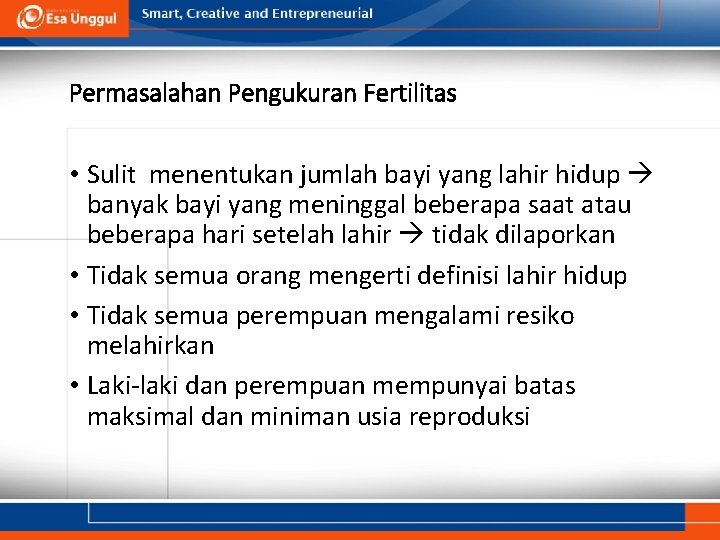 Esa Unggul Smart, Creative and Entrepreneurial

Permasalahan Pengukuran Fertilitas

• Sulit menentukan jumlah bayi yang lahir hidup → banyak bayi yang meninggal beberapa saat atau beberapa hari setelah lahir → tidak dilaporkan
• Tidak semua orang mengerti definisi lahir hidup
• Tidak semua perempuan mengalami resiko melahirkan
• Laki-laki dan perempuan mempunyai batas maksimal dan miniman usia reproduksi